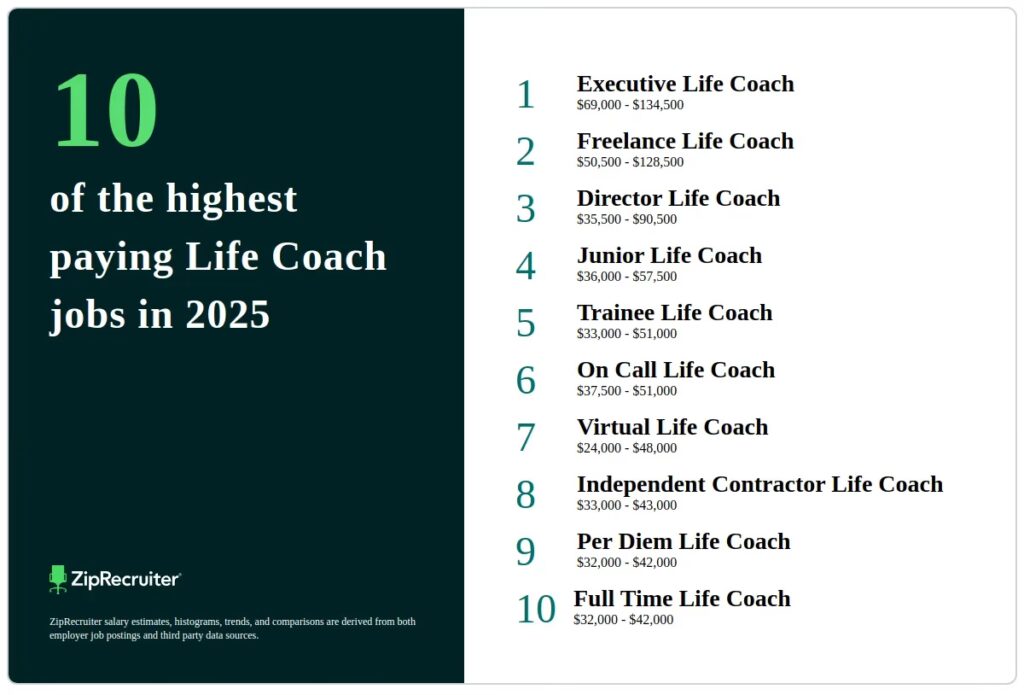 10

of the highest paying Life Coach jobs in 2025

ZipRecruiter

ZipRecruiter salary estimates, histograms, trends, and comparisons are derived from both employer job postings and third party data sources.

1 Executive Life Coach
\$69,000 - \$134,500

2 Freelance Life Coach
\$50,500 - \$128,500

3 Director Life Coach
\$35,500 - \$90,500

4 Junior Life Coach
\$36,000 - \$57,500

5 Trainee Life Coach
\$33,000 - \$51,000

6 On Call Life Coach
\$37,500 - \$51,000

7 Virtual Life Coach
\$24,000 - \$48,000

8 Independent Contractor Life Coach
\$33,000 - \$43,000

9 Per Diem Life Coach
\$32,000 - \$42,000

10 Full Time Life Coach
\$32,000 - \$42,000